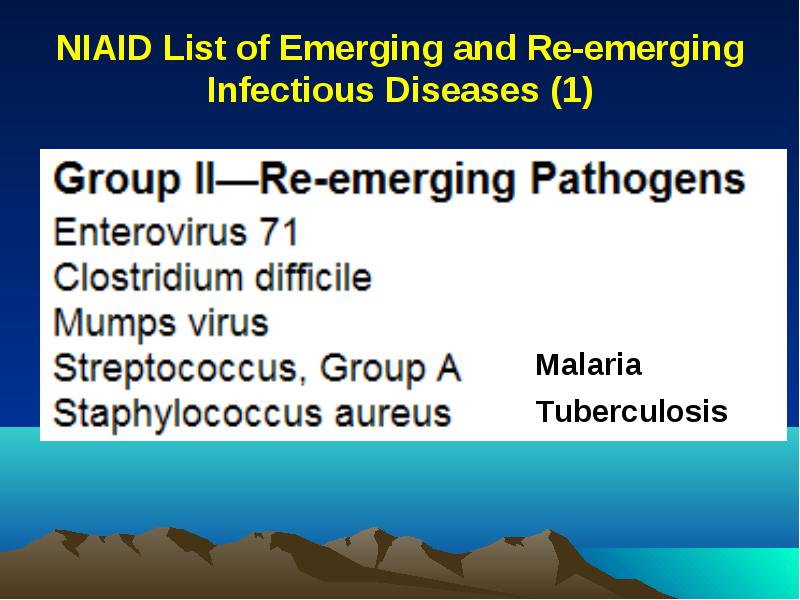 NIAID List of Emerging and Re-emerging Infectious Diseases (1)

Group II—Re-emerging Pathogens
Enterovirus 71
Clostridium difficile
Mumps virus
Streptococcus, Group A
Staphylococcus aureus

Malaria
Tuberculosis